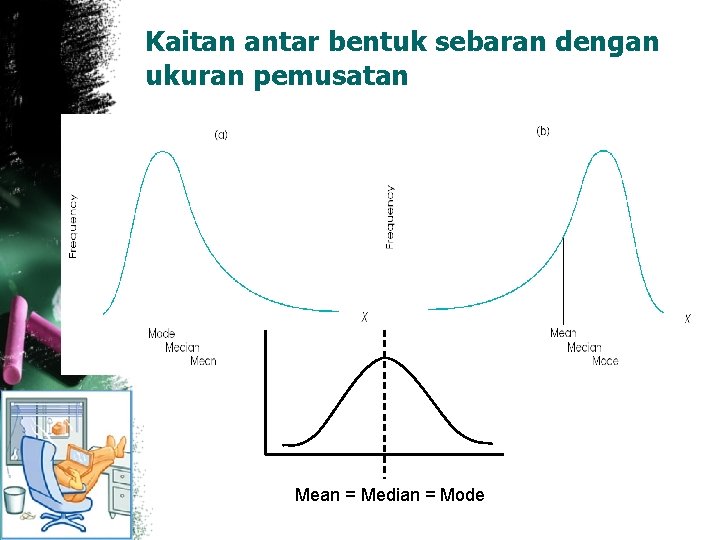 Kaitan antar bentuk sebaran dengan ukuran pemusatan

(a)

Frequency

X

Mode
Median
Mean

(b)

Frequency

X

Mean
Median
Mode

Mean = Median = Mode